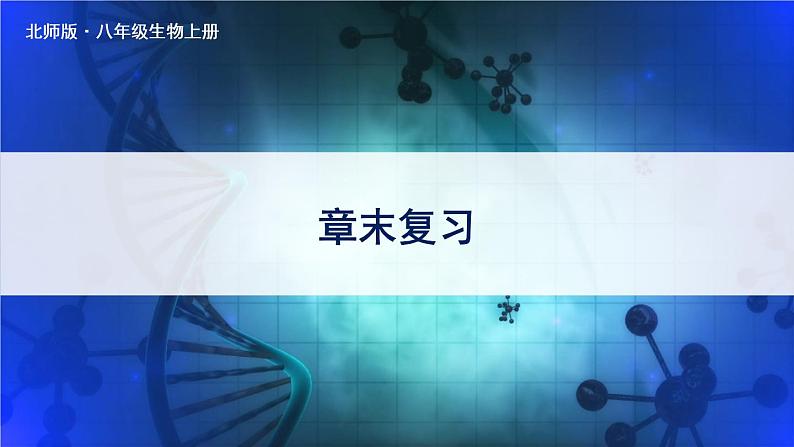 北师版 · 八年级生物上册

章末复习